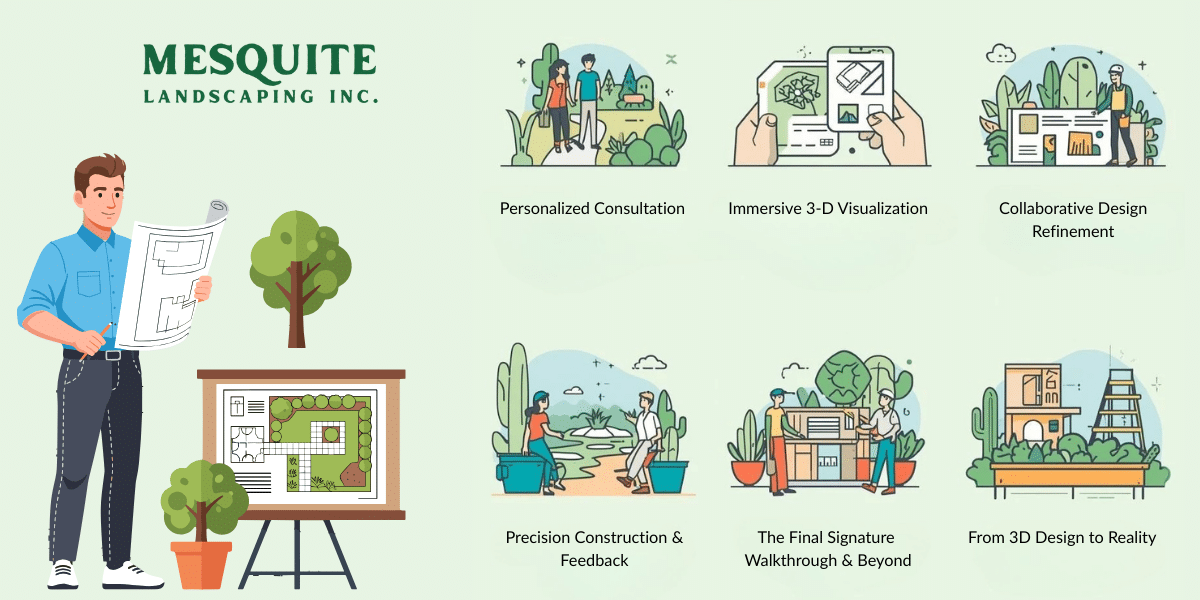 MESQUITE
LANDSCAPING INC.

Personalized Consultation

Immersive 3-D Visualization

Collaborative Design Refinement

Precision Construction & Feedback

The Final Signature Walkthrough & Beyond

From 3D Design to Reality